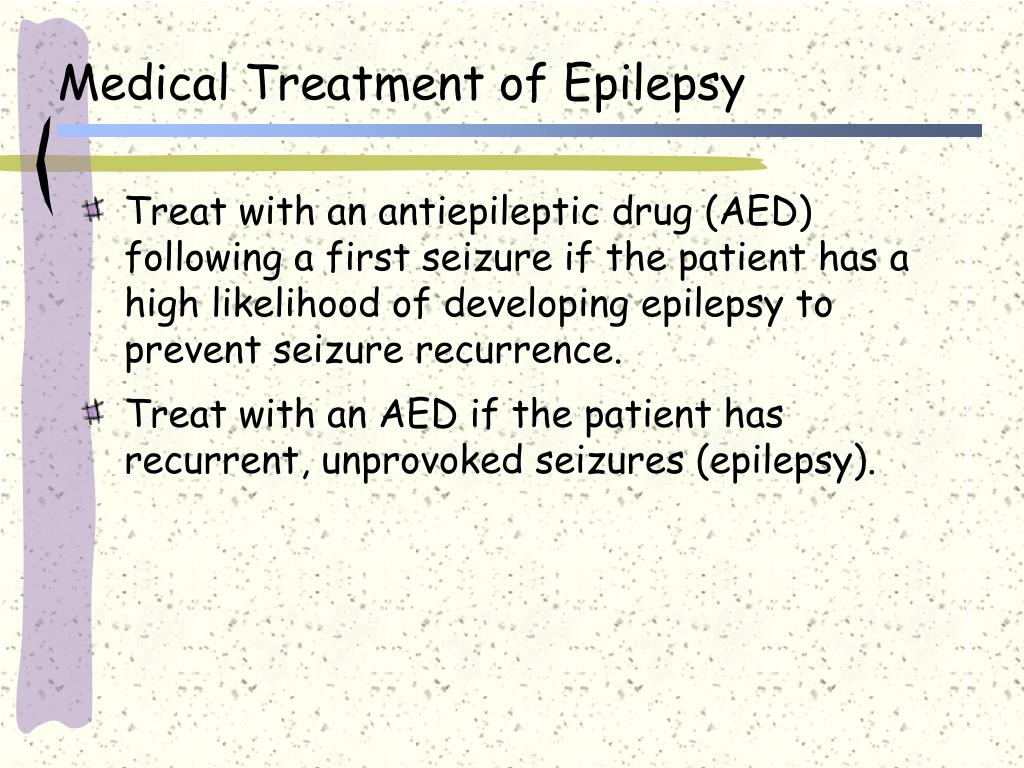 Medical Treatment of Epilepsy

Treat with an antiepileptic drug (AED) following a first seizure if the patient has a high likelihood of developing epilepsy to prevent seizure recurrence.

Treat with an AED if the patient has recurrent, unprovoked seizures (epilepsy).